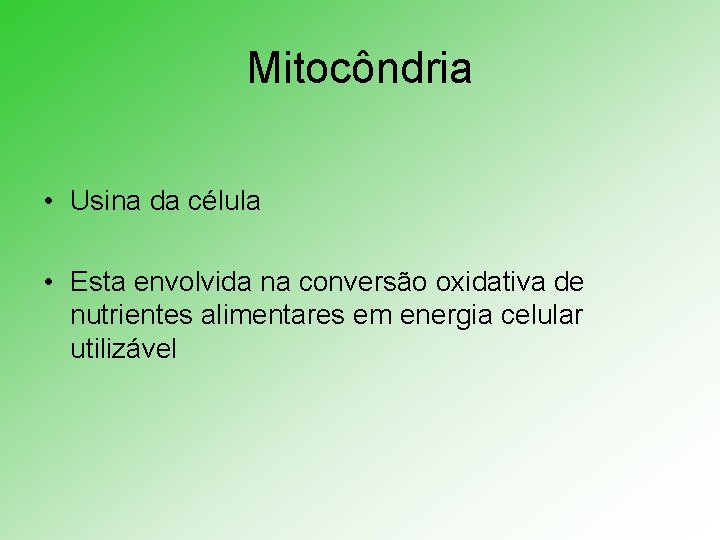 Mitocôndria

• Usina da célula

• Esta envolvida na conversão oxidativa de nutrientes alimentares em energia celular utilizável